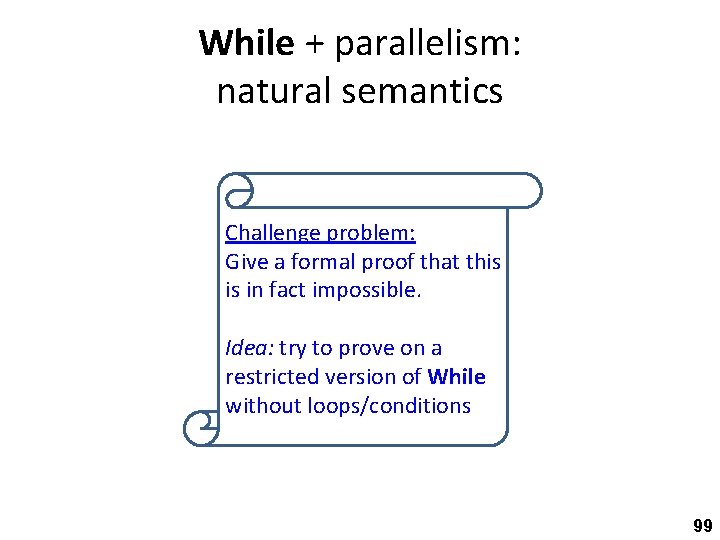 While + parallelism:
natural semantics

Challenge problem:
Give a formal proof that this is in fact impossible.

Idea: try to prove on a restricted version of While without loops/conditions

99